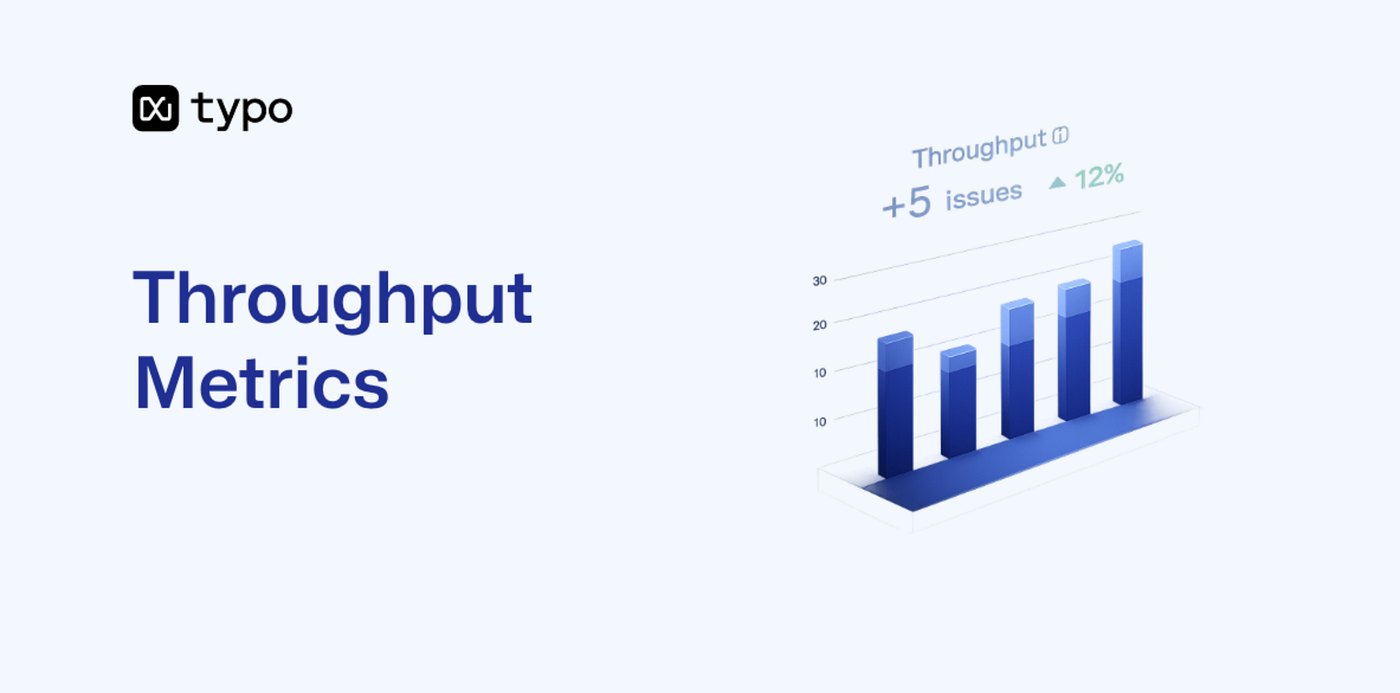 typo

Throughput Metrics

Throughput
+5 issues 12%

30
20
10
10